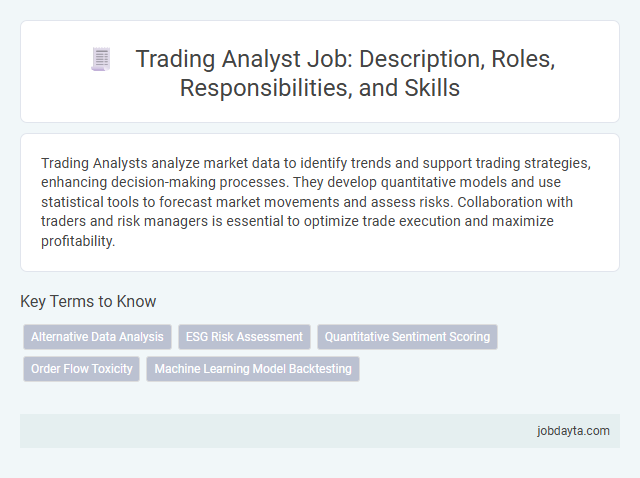 Trading Analyst Job: Description, Roles, Responsibilities, and Skills

Trading Analysts analyze market data to identify trends and support trading strategies, enhancing decision-making processes. They develop quantitative models and use statistical tools to forecast market movements and assess risks. Collaboration with traders and risk managers is essential to optimize trade execution and maximize profitability.

Key Terms to Know

Alternative Data Analysis

ESG Risk Assessment

Quantitative Sentiment Scoring

Order Flow Toxicity

Machine Learning Model Backtesting

jobdayta.com